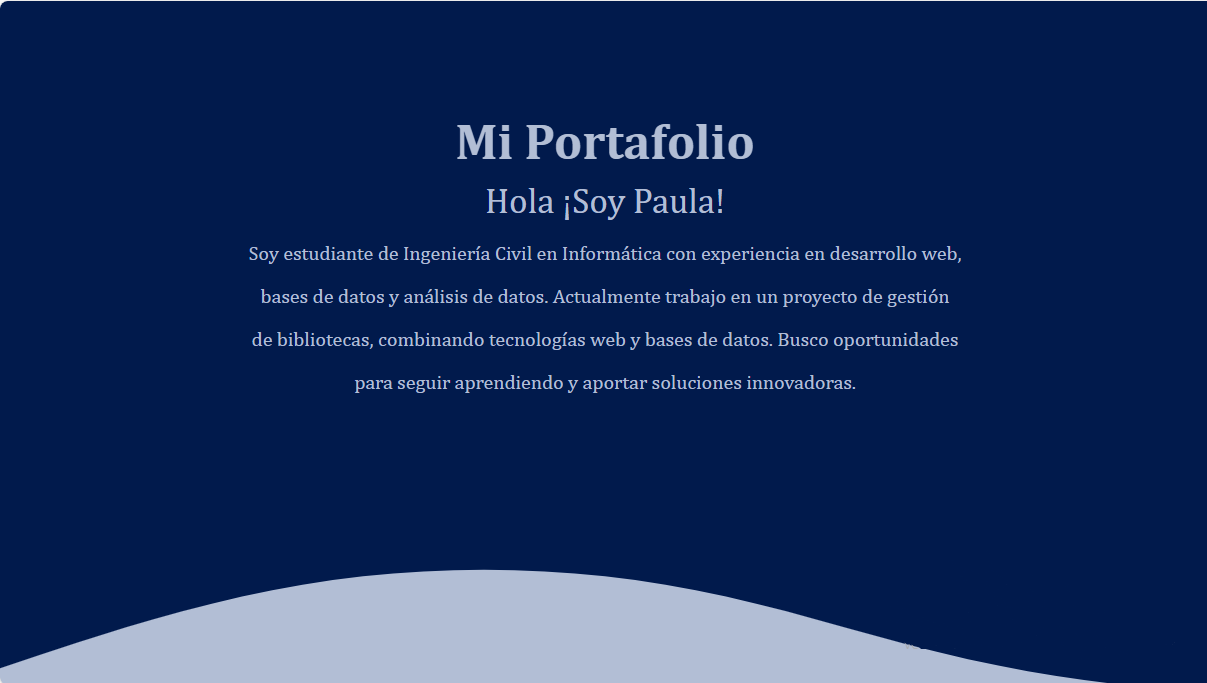 Mi Portafolio

Hola ¡Soy Paula!

Soy estudiante de Ingeniería Civil en Informática con experiencia en desarrollo web, bases de datos y análisis de datos. Actualmente trabajo en un proyecto de gestión de bibliotecas, combinando tecnologías web y bases de datos. Busco oportunidades para seguir aprendiendo y aportar soluciones innovadoras.